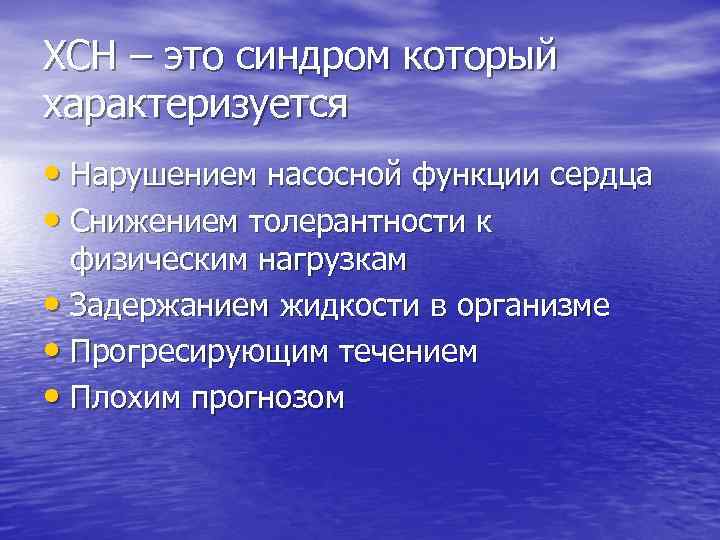 ХСН – это синдром который характеризуется

• Нарушением насосной функции сердца
• Снижением толерантности к физическим нагрузкам
• Задержанием жидкости в организме
• Прогресирующим течением
• Плохим прогнозом